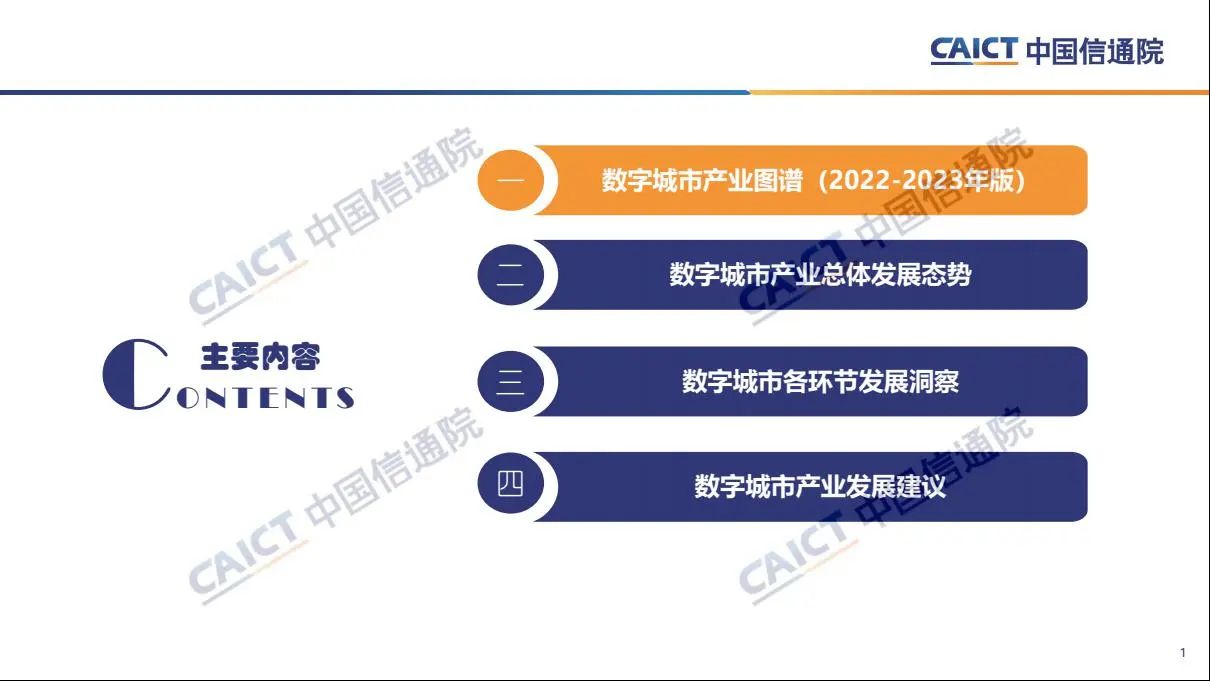 CAICT 中国信通院

主要内容
CONTENTS

一 数字城市产业图谱（2022-2023年版）

二 数字城市产业总体发展态势

三 数字城市各环节发展洞察

四 数字城市产业发展建议

CAICT 中国信通院
CAICT 中国信通院
CAICT 中国信通院
CAICT 中国信通院

1